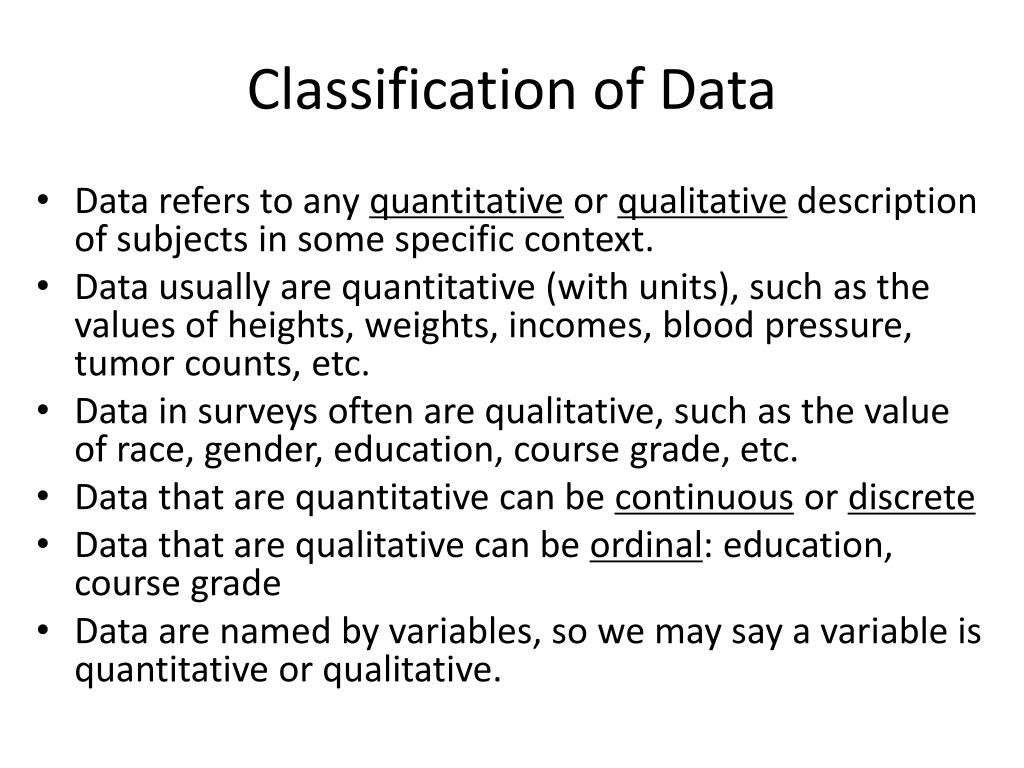 Classification of Data

• Data refers to any quantitative or qualitative description of subjects in some specific context.
• Data usually are quantitative (with units), such as the values of heights, weights, incomes, blood pressure, tumor counts, etc.
• Data in surveys often are qualitative, such as the value of race, gender, education, course grade, etc.
• Data that are quantitative can be continuous or discrete
• Data that are qualitative can be ordinal: education, course grade
• Data are named by variables, so we may say a variable is quantitative or qualitative.